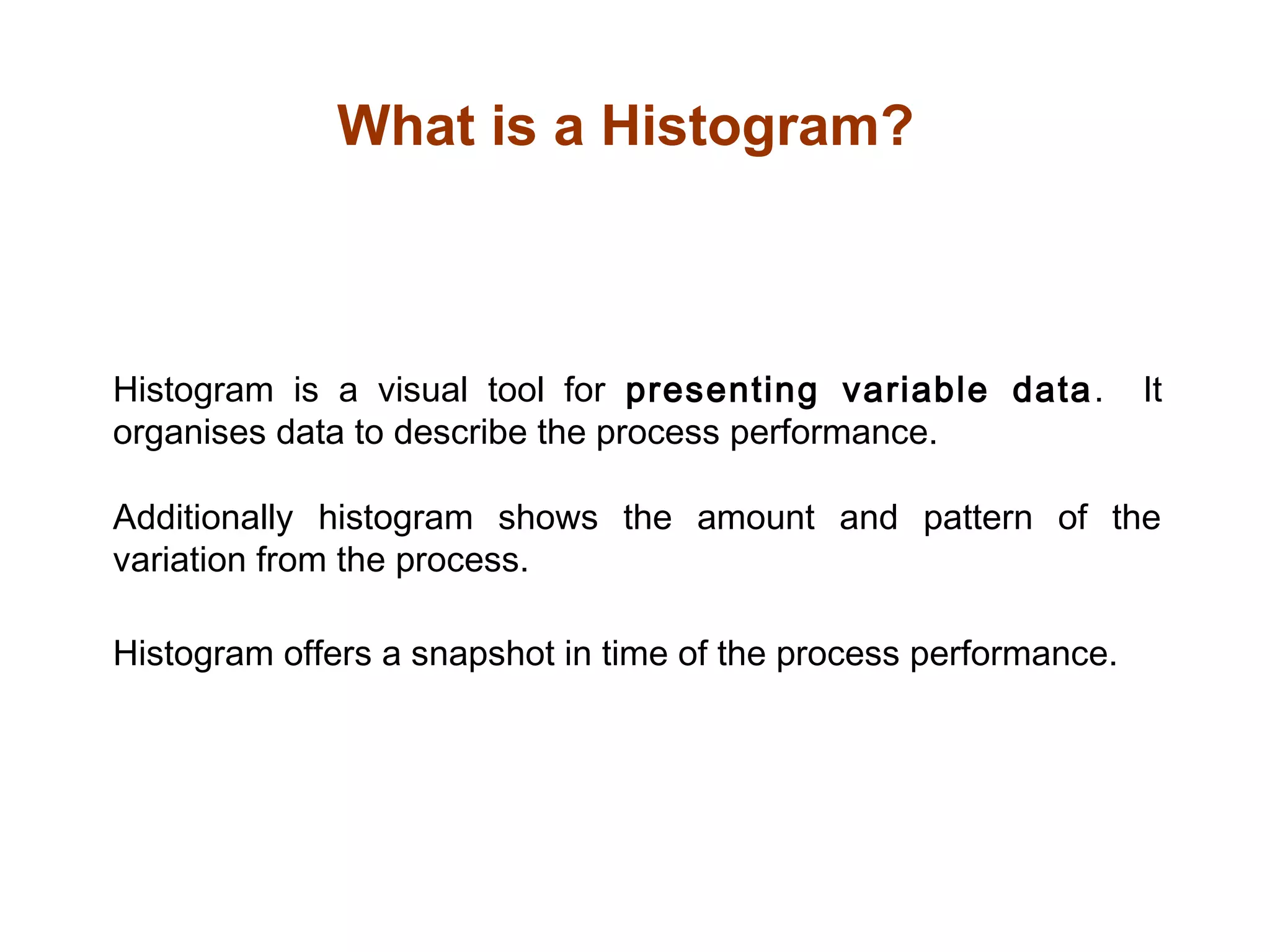 What is a Histogram?

Histogram is a visual tool for presenting variable data. It organises data to describe the process performance.

Additionally histogram shows the amount and pattern of the variation from the process.

Histogram offers a snapshot in time of the process performance.